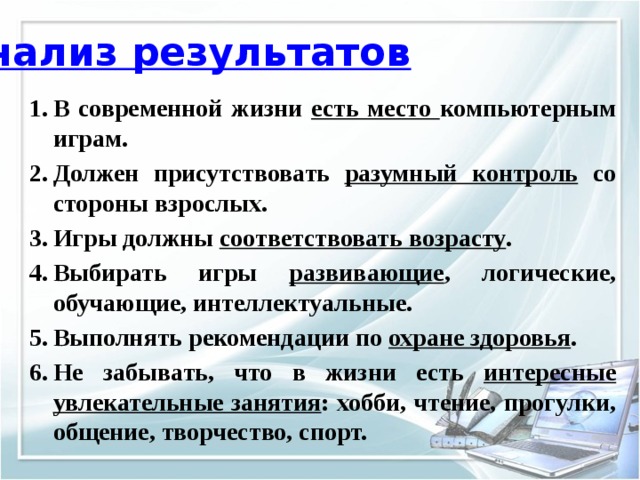 нализ результатов

1. В современной жизни есть место компьютерным играм.
2. Должен присутствовать разумный контроль со стороны взрослых.
3. Игры должны соответствовать возрасту.
4. Выбирать игры развивающие, логические, обучающие, интеллектуальные.
5. Выполнять рекомендации по охране здоровья.
6. Не забывать, что в жизни есть интересные увлекательные занятия: хобби, чтение, прогулки, общение, творчество, спорт.